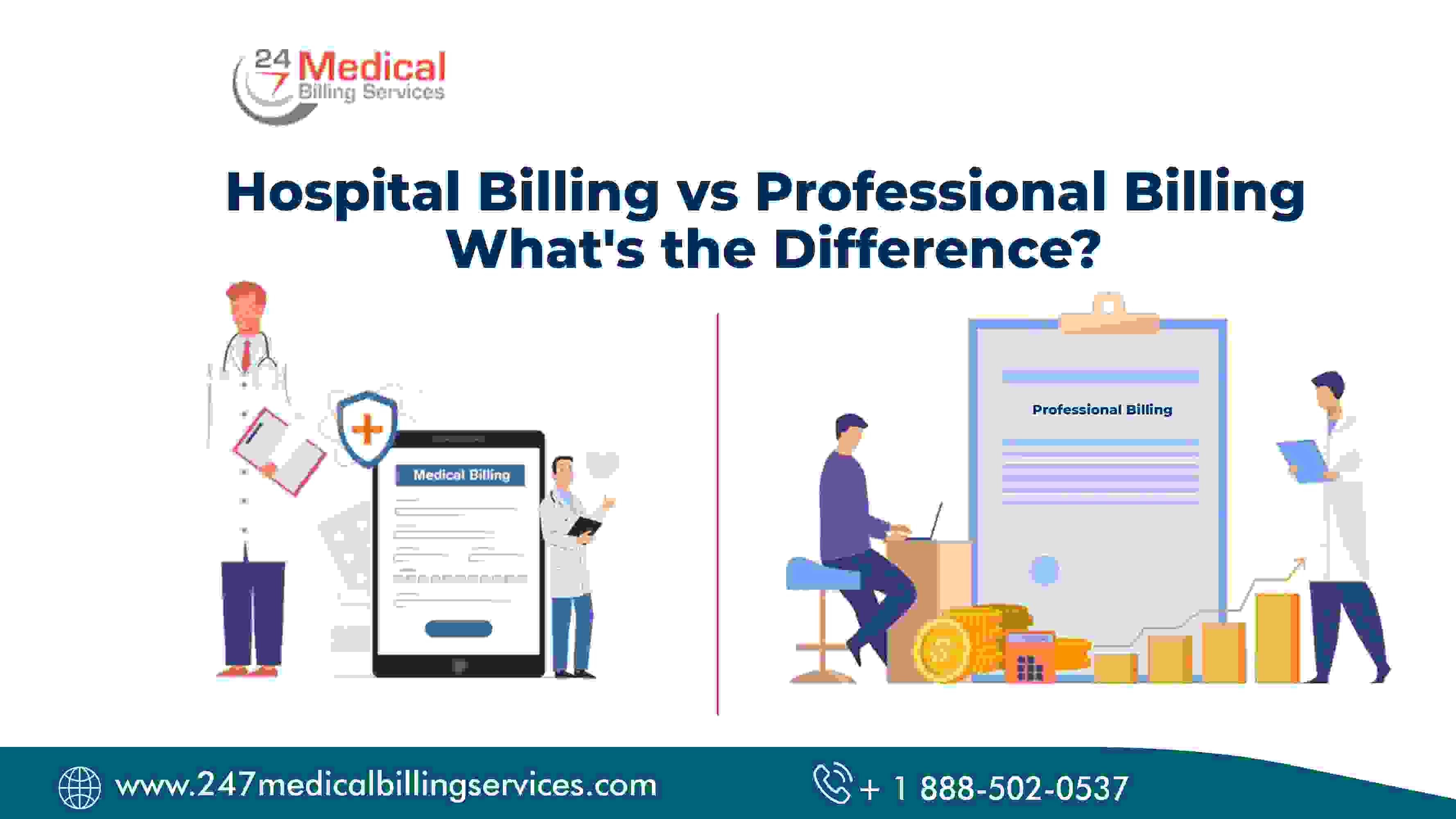 24 7 Medical Billing Services

Hospital Billing vs Professional Billing What's the Difference?

Medical Billing

Professional Billing

www.247medicalbillingservices.com

+ 1 888-502-0537